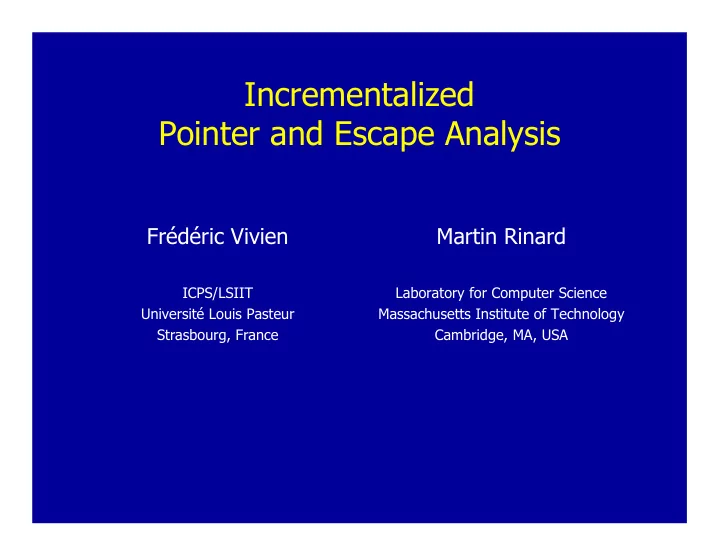 Incrementalized
Pointer and Escape Analysis

Frédéric Vivien

ICPS/LSIIT
Université Louis Pasteur
Strasbourg, France

Martin Rinard

Laboratory for Computer Science
Massachusetts Institute of Technology
Cambridge, MA, USA